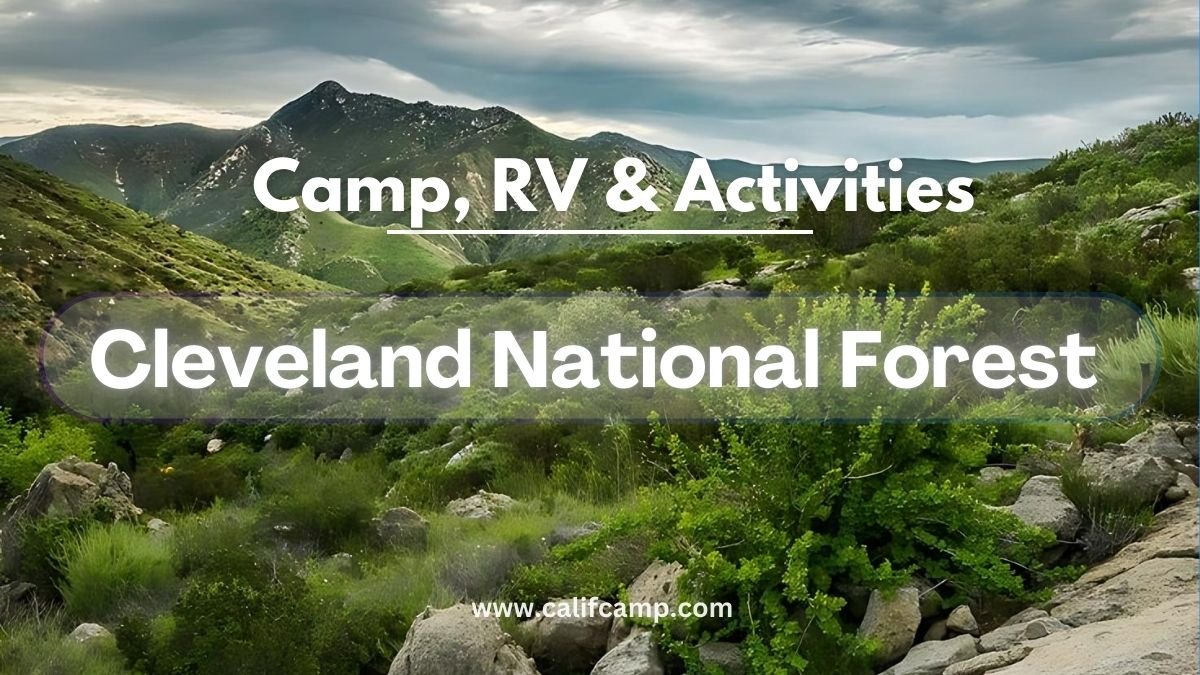 Camp, RV & Activities

Cleveland National Forest

www.califcamp.com